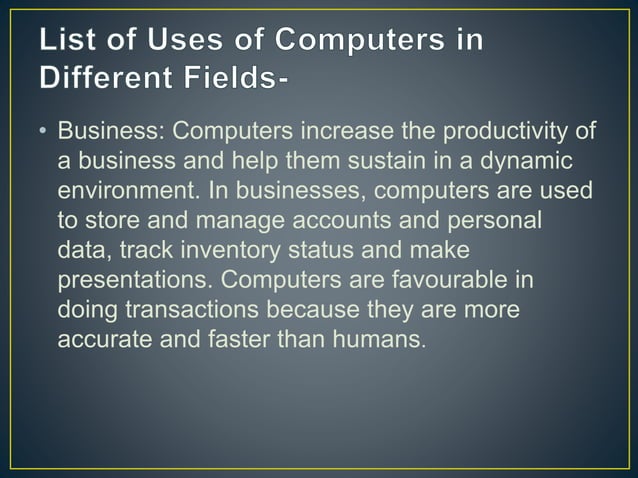 List of Uses of Computers in Different Fields-

• Business: Computers increase the productivity of a business and help them sustain in a dynamic environment. In businesses, computers are used to store and manage accounts and personal data, track inventory status and make presentations. Computers are favourable in doing transactions because they are more accurate and faster than humans.